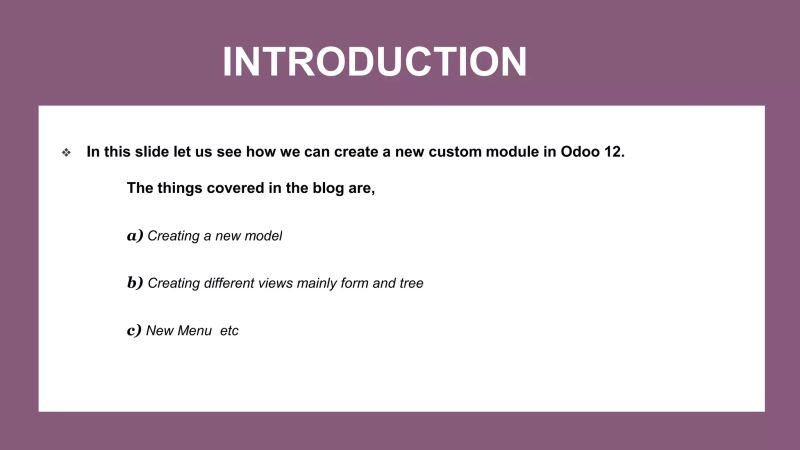 INTRODUCTION

❖ In this slide let us see how we can create a new custom module in Odoo 12.

The things covered in the blog are,

a) Creating a new model

b) Creating different views mainly form and tree

c) New Menu etc